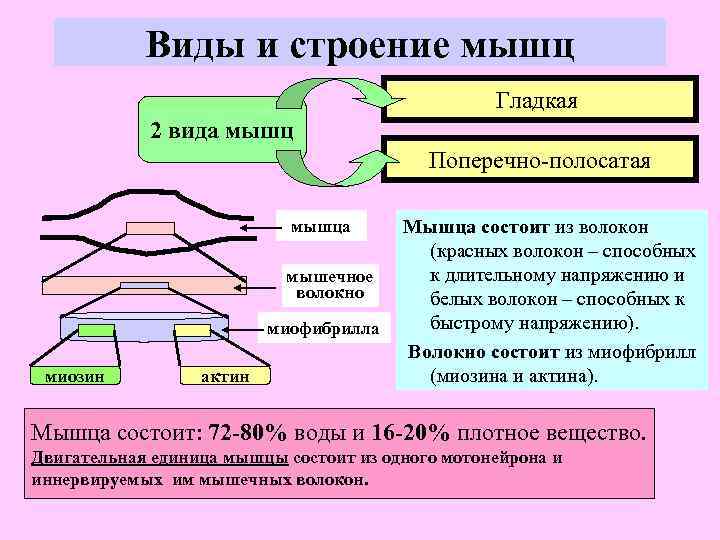 Виды и строение мышц

2 вида мышц

Гладкая

Поперечно-полосатая

мышца

мышечное волокно

миофибрилла

миозин

актин

Мышца состоит из волокон (красных волокон – способных к длительному напряжению и белых волокон – способных к быстрому напряжению).

Волокно состоит из миофибрилл (миозина и актина).

Мышца состоит: 72-80% воды и 16-20% плотное вещество.

Двигательная единица мышцы состоит из одного мотонейрона и иннервируемых им мышечных волокон.